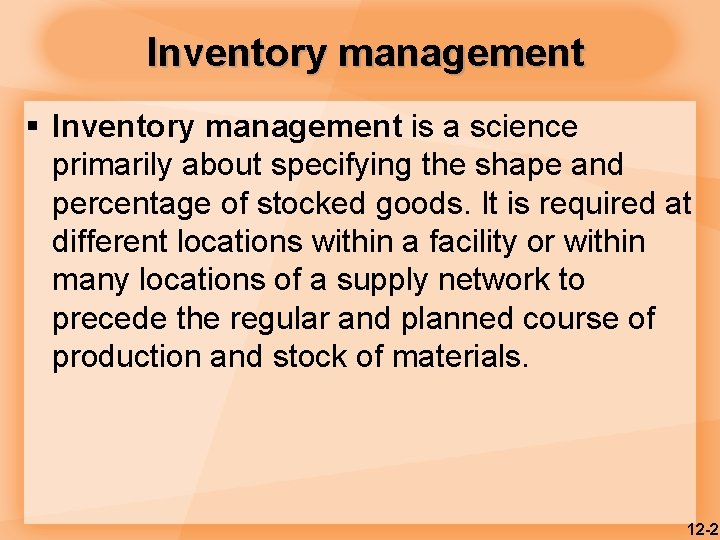 Inventory management

▪ Inventory management is a science primarily about specifying the shape and percentage of stocked goods. It is required at different locations within a facility or within many locations of a supply network to precede the regular and planned course of production and stock of materials.

12-2